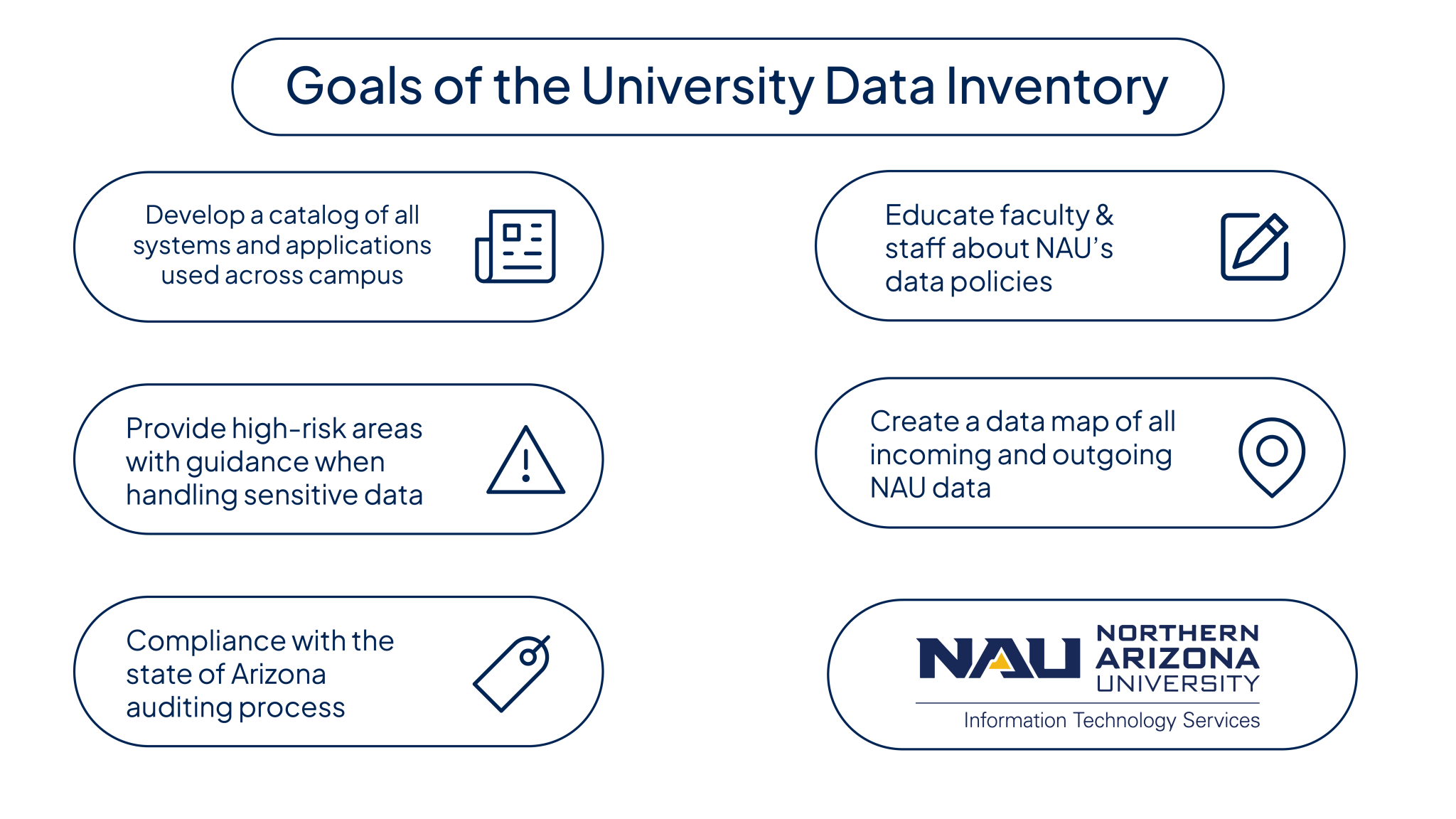 Goals of the University Data Inventory

Develop a catalog of all systems and applications used across campus

Provide high-risk areas with guidance when handling sensitive data

Compliance with the state of Arizona auditing process

Educate faculty & staff about NAU's data policies

Create a data map of all incoming and outgoing NAU data

NAU NORTHERN ARIZONA UNIVERSITY

Information Technology Services